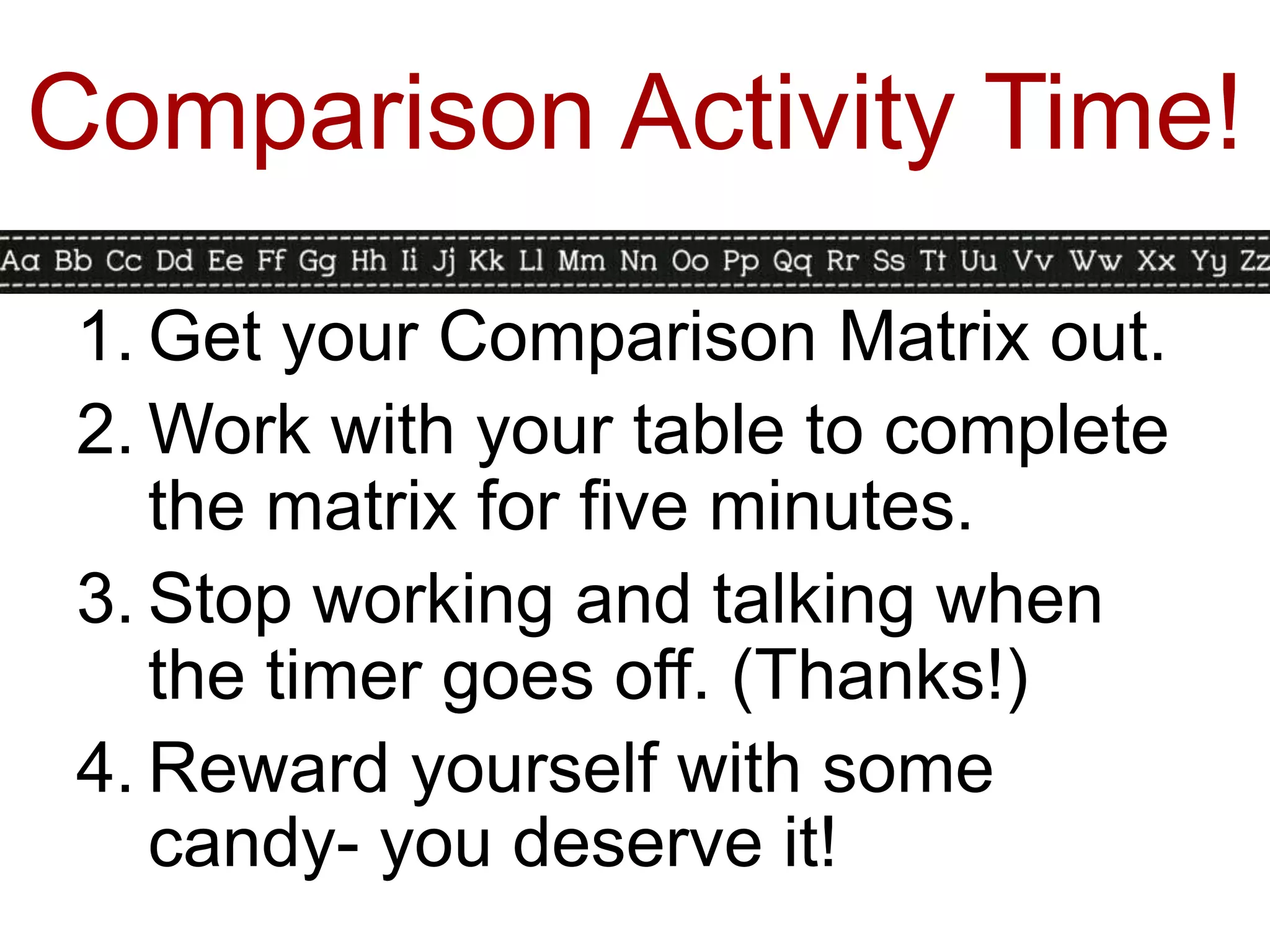 Comparison Activity Time!

Aa Bb Cc Dd Ee Ff Gg Hh Ii Jj Kk Ll Mm Nn Oo Pp Qq Rr Ss Tt Uu Vv Ww Xx Yy Zz

1. Get your Comparison Matrix out.
2. Work with your table to complete the matrix for five minutes.
3. Stop working and talking when the timer goes off. (Thanks!)
4. Reward yourself with some candy- you deserve it!